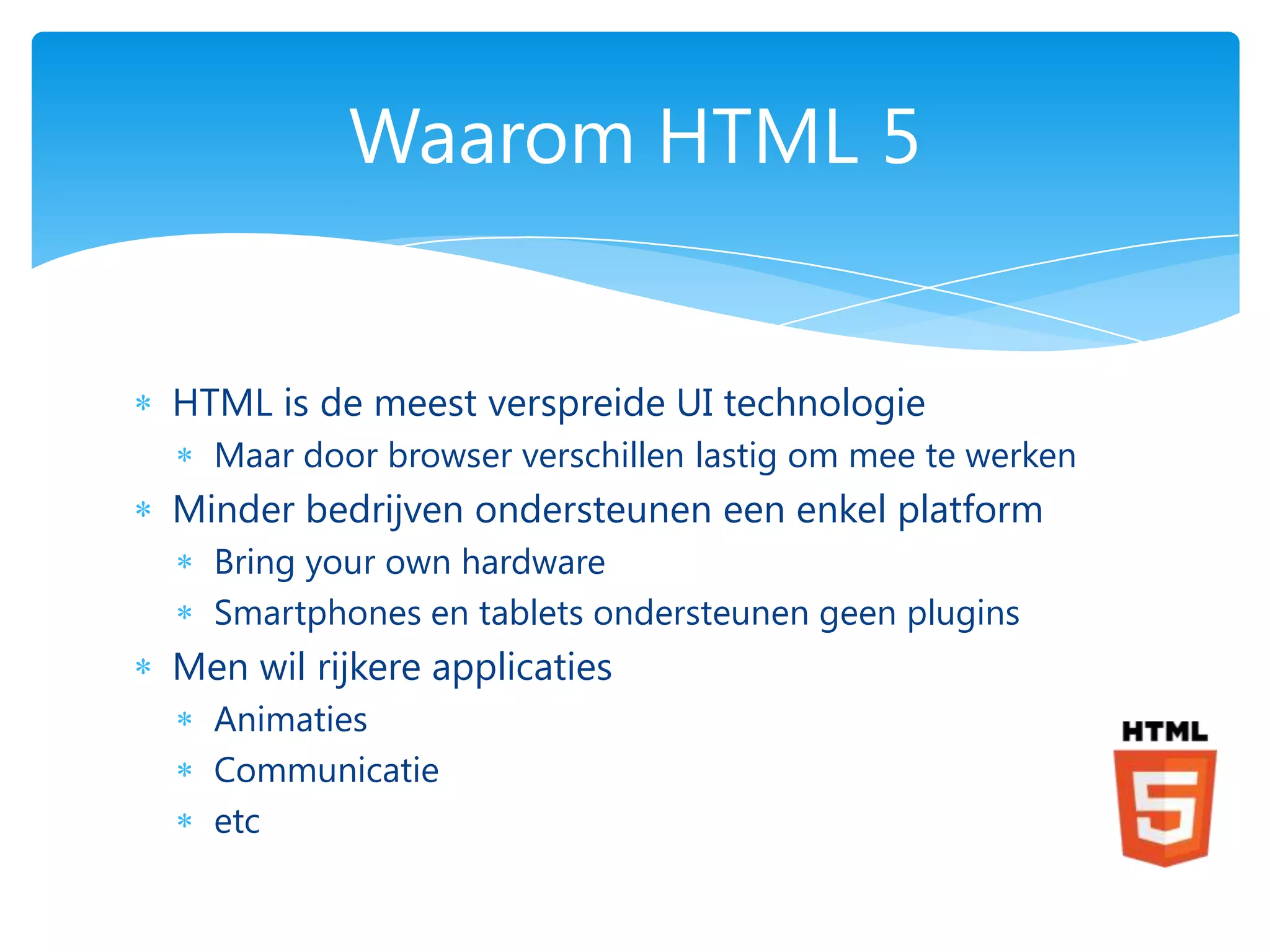 Waarom HTML 5

* HTML is de meest verspreide UI technologie
    * Maar door browser verschillen lastig om mee te werken
* Minder bedrijven ondersteunen een enkel platform
    * Bring your own hardware
    * Smartphones en tablets ondersteunen geen plugins
* Men wil rijkere applicaties
    * Animaties
    * Communicatie
    * etc

HTML
5